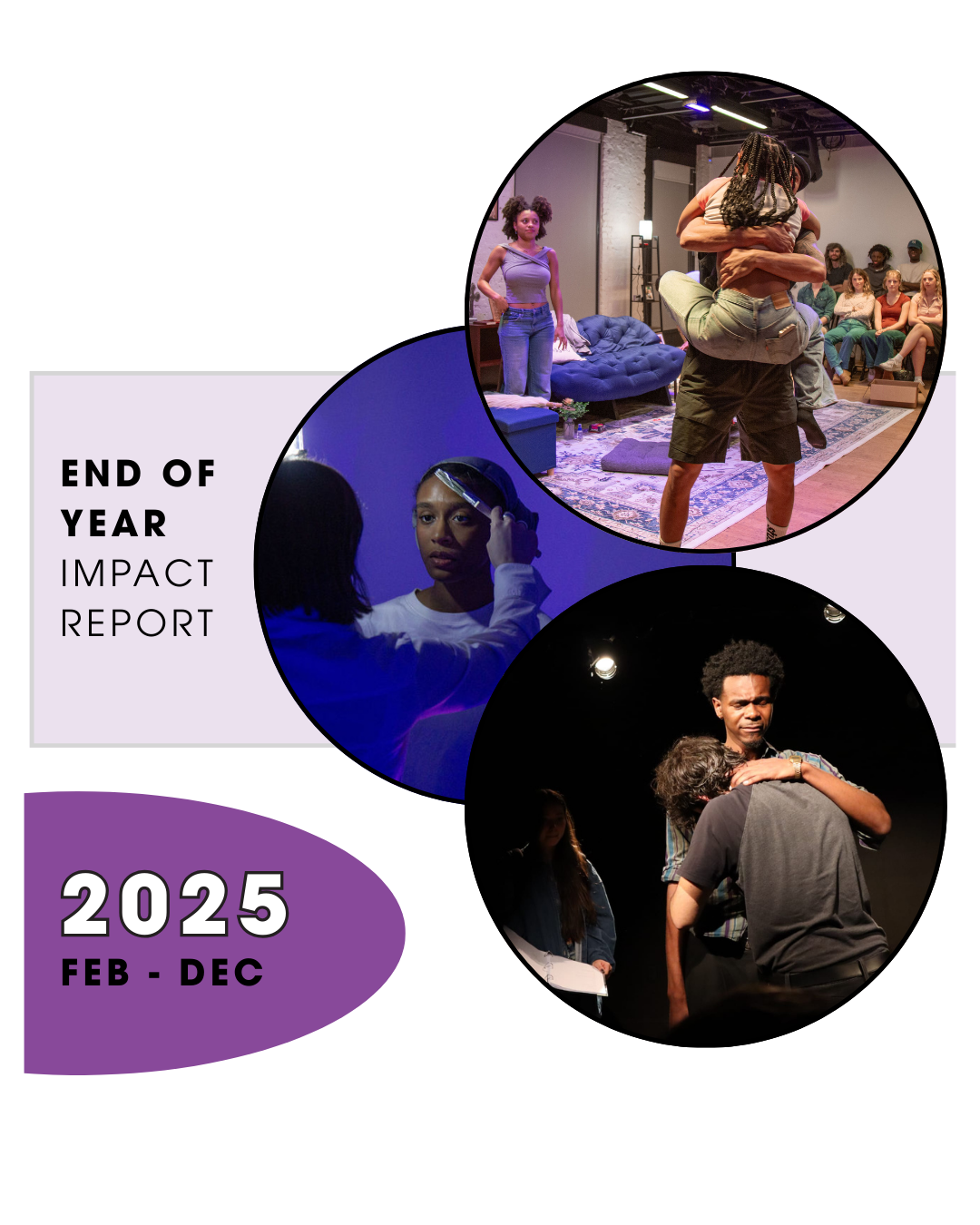 END OF YEAR IMPACT REPORT

2025
FEB - DEC